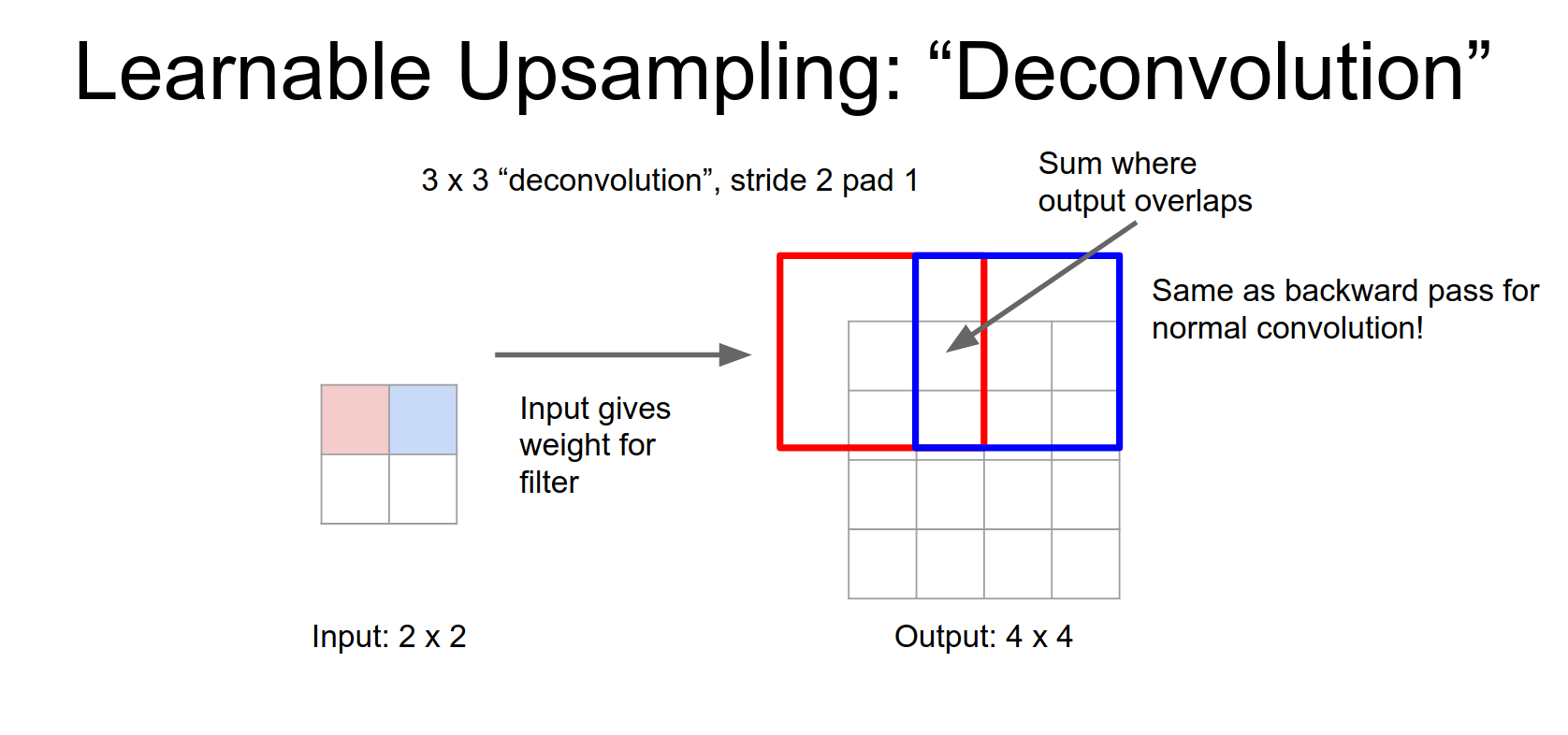 Learnable Upsampling: “Deconvolution”

3 x 3 “deconvolution”, stride 2 pad 1

Sum where output overlaps

Same as backward pass for normal convolution!

Input gives weight for filter

Input: 2 x 2

Output: 4 x 4